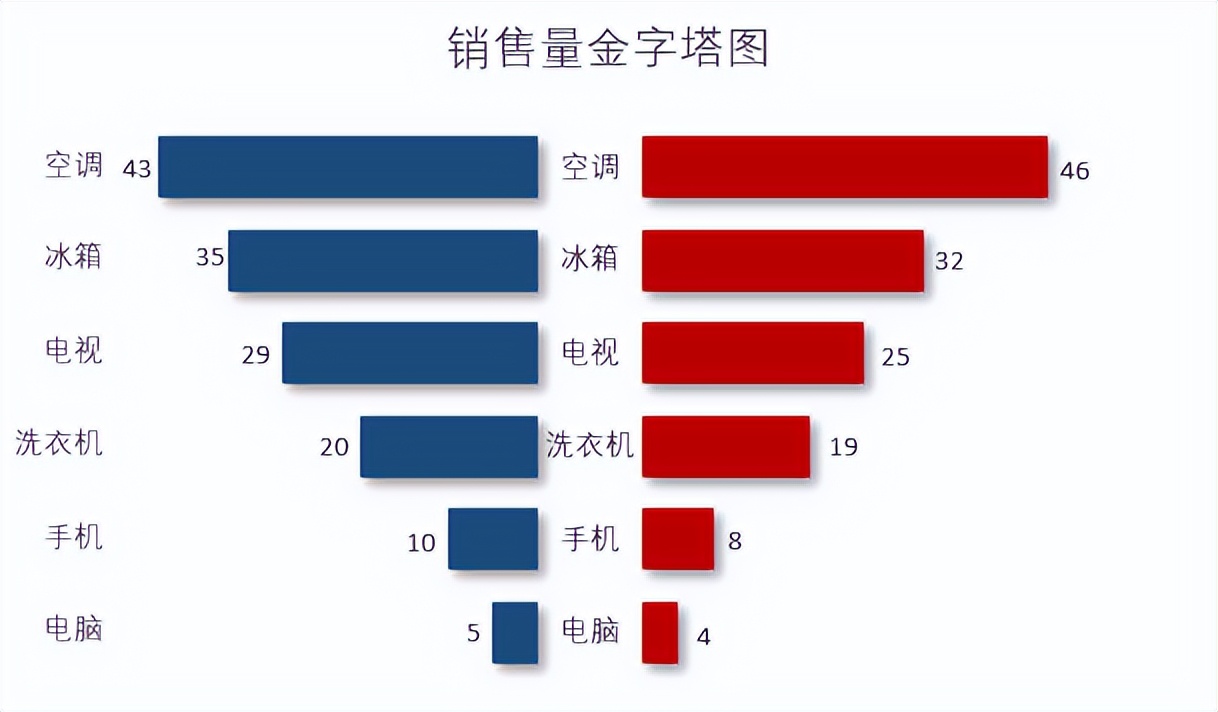 销售量金字塔图

空调 43 空调 46
冰箱 35 冰箱 32
电视 29 电视 25
洗衣机 20 洗衣机 19
手机 10 手机 8
电脑 5 电脑 4